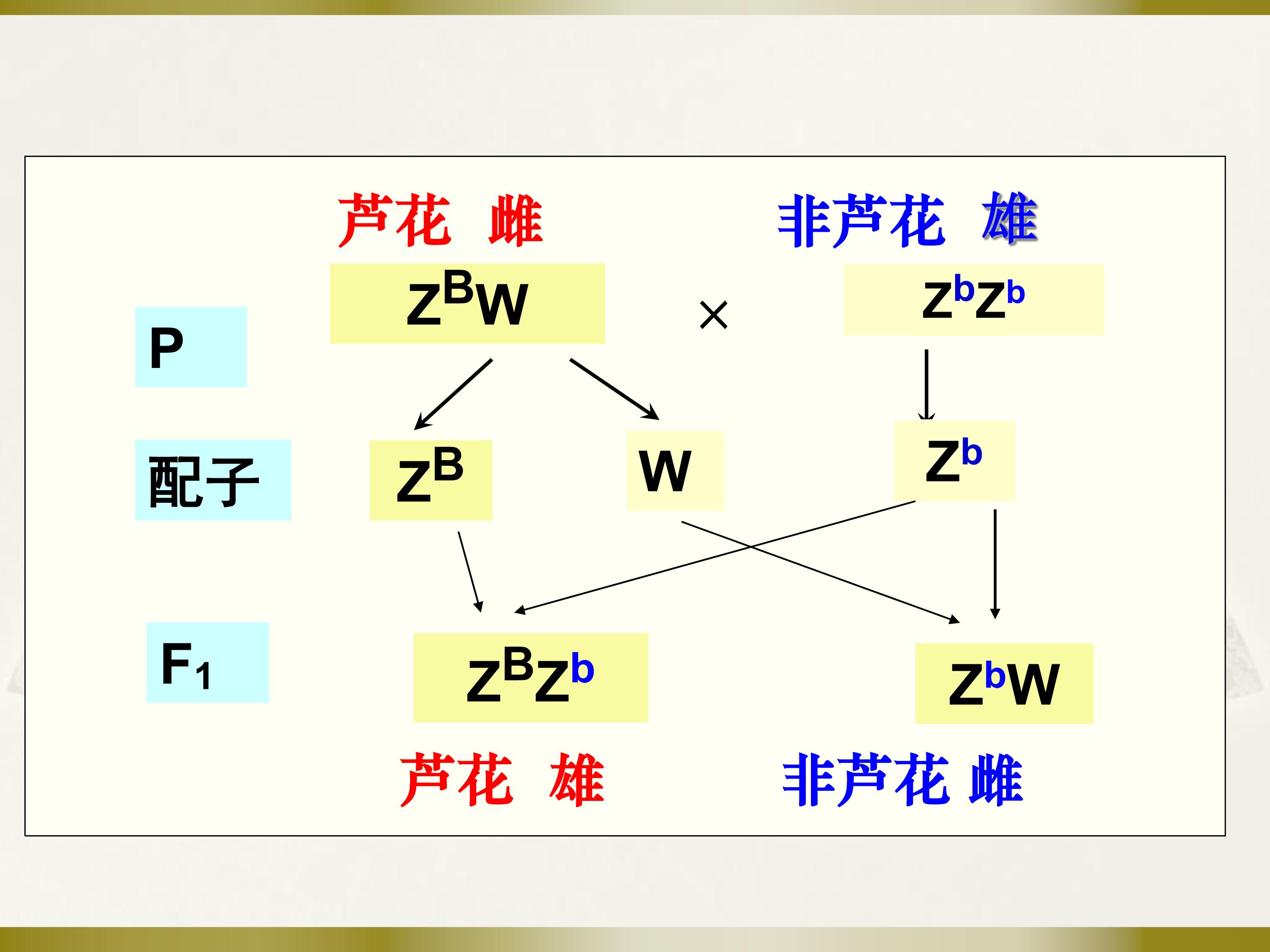 芦花 雌　　　　非芦花 雄

P　　$Z^BW$　　×　　$Z^bZ^b$

配子　　$Z^B$　　W　　$Z^b$

$F_1$　　$Z^BZ^b$　　　　$Z^bW$

芦花 雄　　　　非芦花 雌